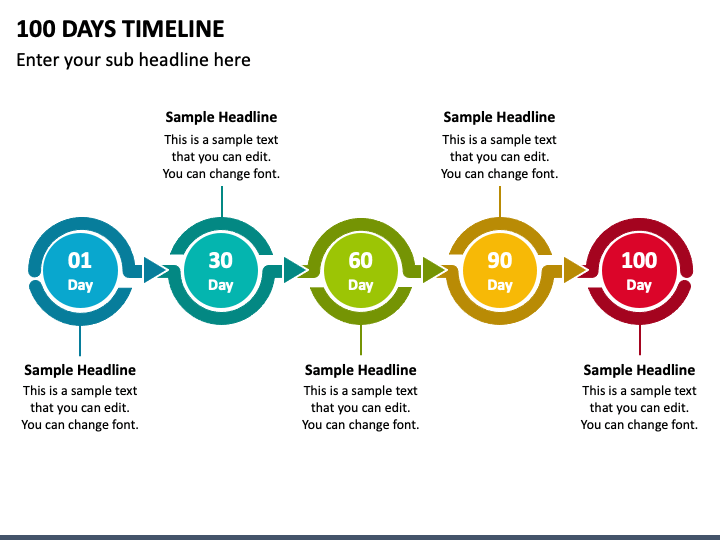 100 DAYS TIMELINE

Enter your sub headline here

Sample Headline
This is a sample text that you can edit. You can change font.

Sample Headline
This is a sample text that you can edit. You can change font.

01 Day

30 Day

60 Day

90 Day

100 Day

Sample Headline
This is a sample text that you can edit. You can change font.

Sample Headline
This is a sample text that you can edit. You can change font.

Sample Headline
This is a sample text that you can edit. You can change font.